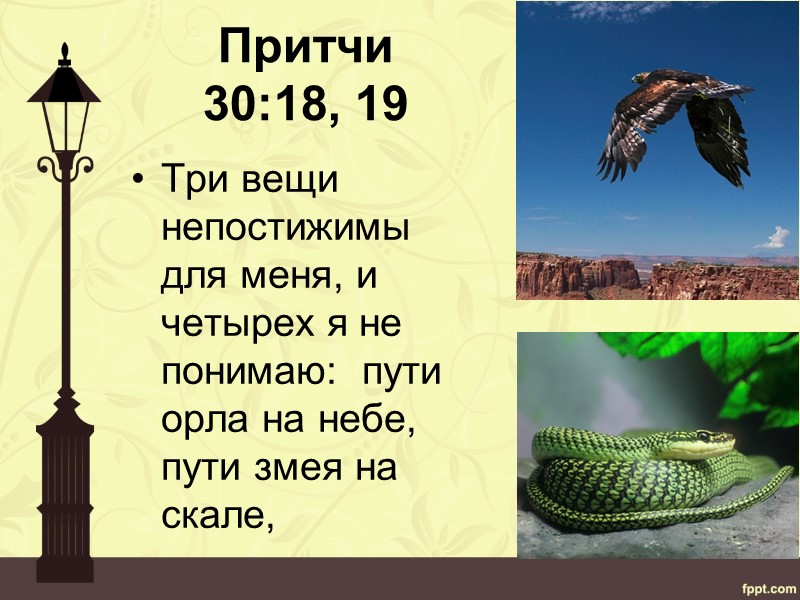 Притчи 30:18, 19

• Три вещи непостижимы для меня, и четырех я не понимаю: пути орла на небе, пути змея на скале,

fppt.com